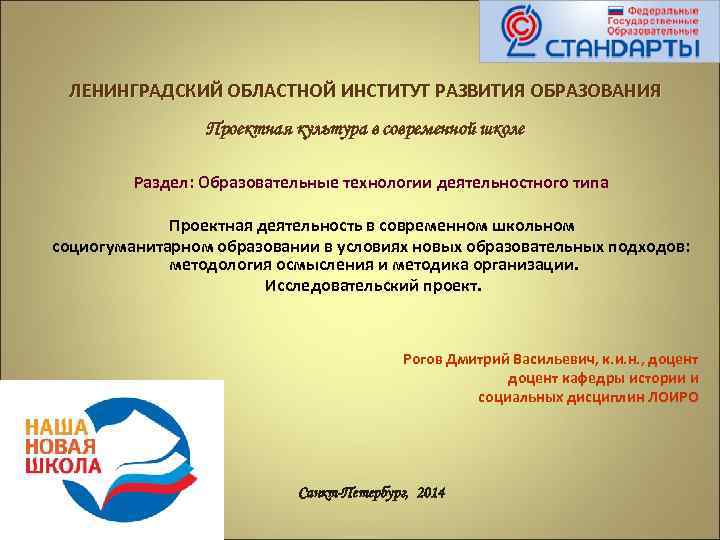 Федеральные Государственные Образовательные
СТАНДАРТЫ

ЛЕНИНГРАДСКИЙ ОБЛАСТНОЙ ИНСТИТУТ РАЗВИТИЯ ОБРАЗОВАНИЯ

Проектная культура в современной школе

Раздел: Образовательные технологии деятельностного типа

Проектная деятельность в современном школьном социогуманитарном образовании в условиях новых образовательных подходов: методология осмысления и методика организации. Исследовательский проект.

Рогов Дмитрий Васильевич, к.и.н., доцент доцент кафедры истории и социальных дисциплин ЛОИРО

НАША НОВАЯ ШКОЛА

Санкт-Петербург, 2014